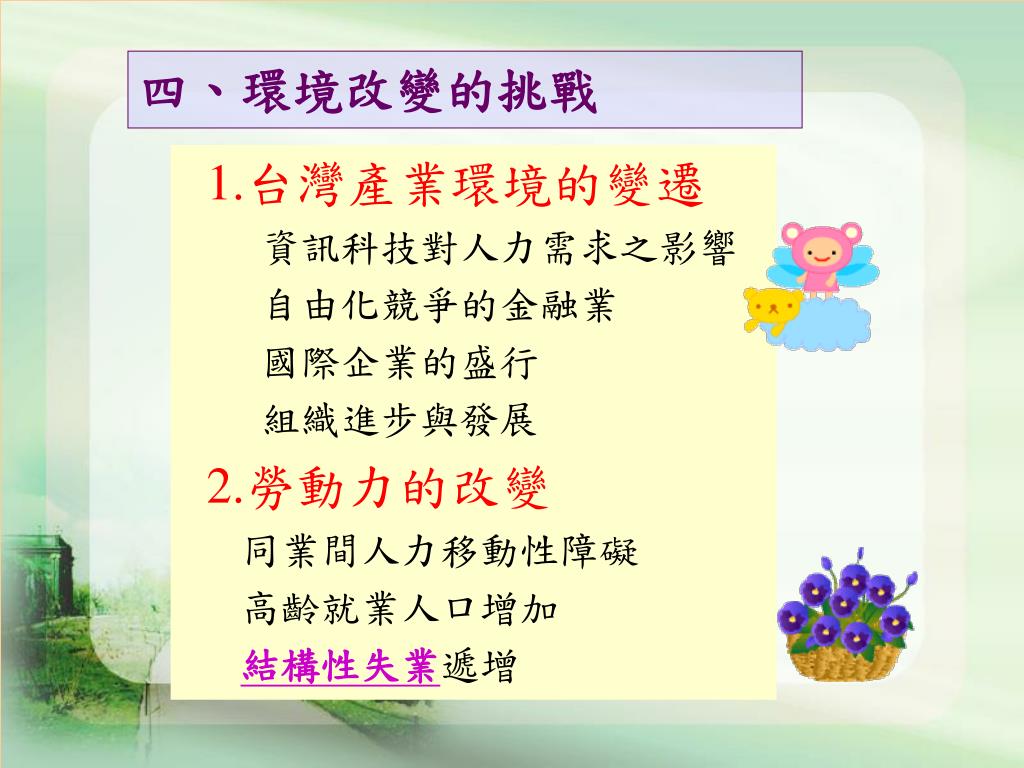 四、環境改變的挑戰

1.台灣產業環境的變遷

資訊科技對人力需求之影響

自由化競爭的金融業

國際企業的盛行

組織進步與發展

2.勞動力的改變

同業間人力移動性障礙

高齡就業人口增加

結構性失業遞增